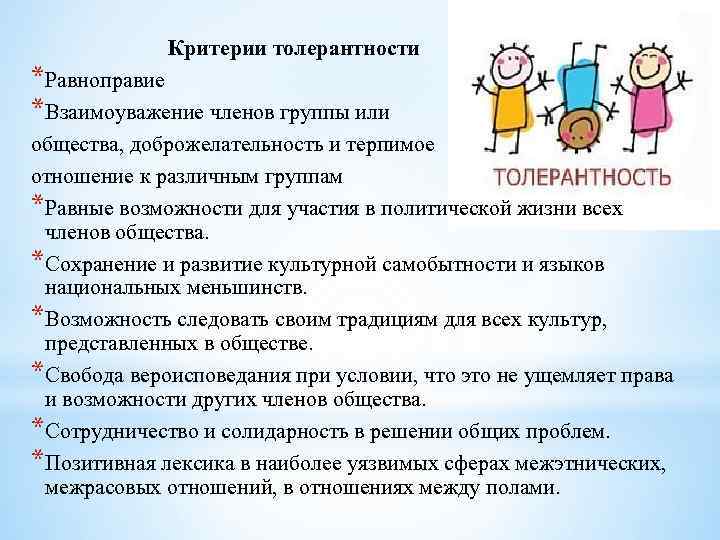 Критерии толерантности

*Равноправие

*Взаимоуважение членов группы или общества, доброжелательность и терпимое отношение к различным группам

*Равные возможности для участия в политической жизни всех членов общества.

*Сохранение и развитие культурной самобытности и языков национальных меньшинств.

*Возможность следовать своим традициям для всех культур, представленных в обществе.

*Свобода вероисповедания при условии, что это не ущемляет права и возможности других членов общества.

*Сотрудничество и солидарность в решении общих проблем.

*Позитивная лексика в наиболее уязвимых сферах межэтнических, межрасовых отношений, в отношениях между полами.

ТОЛЕРАНТНОСТЬ